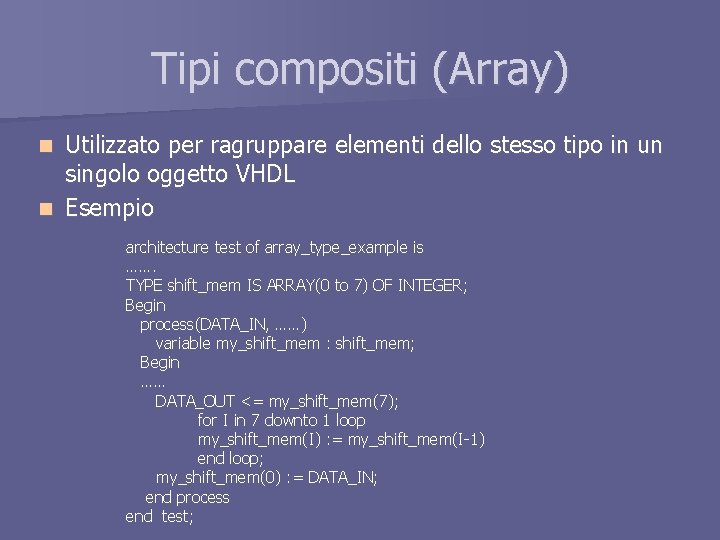 Tipi compositi (Array)

Utilizzato per ragruppare elementi dello stesso tipo in un singolo oggetto VHDL

Esempio

architecture test of array_type_example is
…….
TYPE shift_mem IS ARRAY(0 to 7) OF INTEGER;
Begin
process(DATA_IN, ……)
variable my_shift_mem : shift_mem;
Begin
……
DATA_OUT <= my_shift_mem(7);
for I in 7 downto 1 loop
my_shift_mem(I) := my_shift_mem(I-1)
end loop;
my_shift_mem(0) := DATA_IN;
end process
end test;